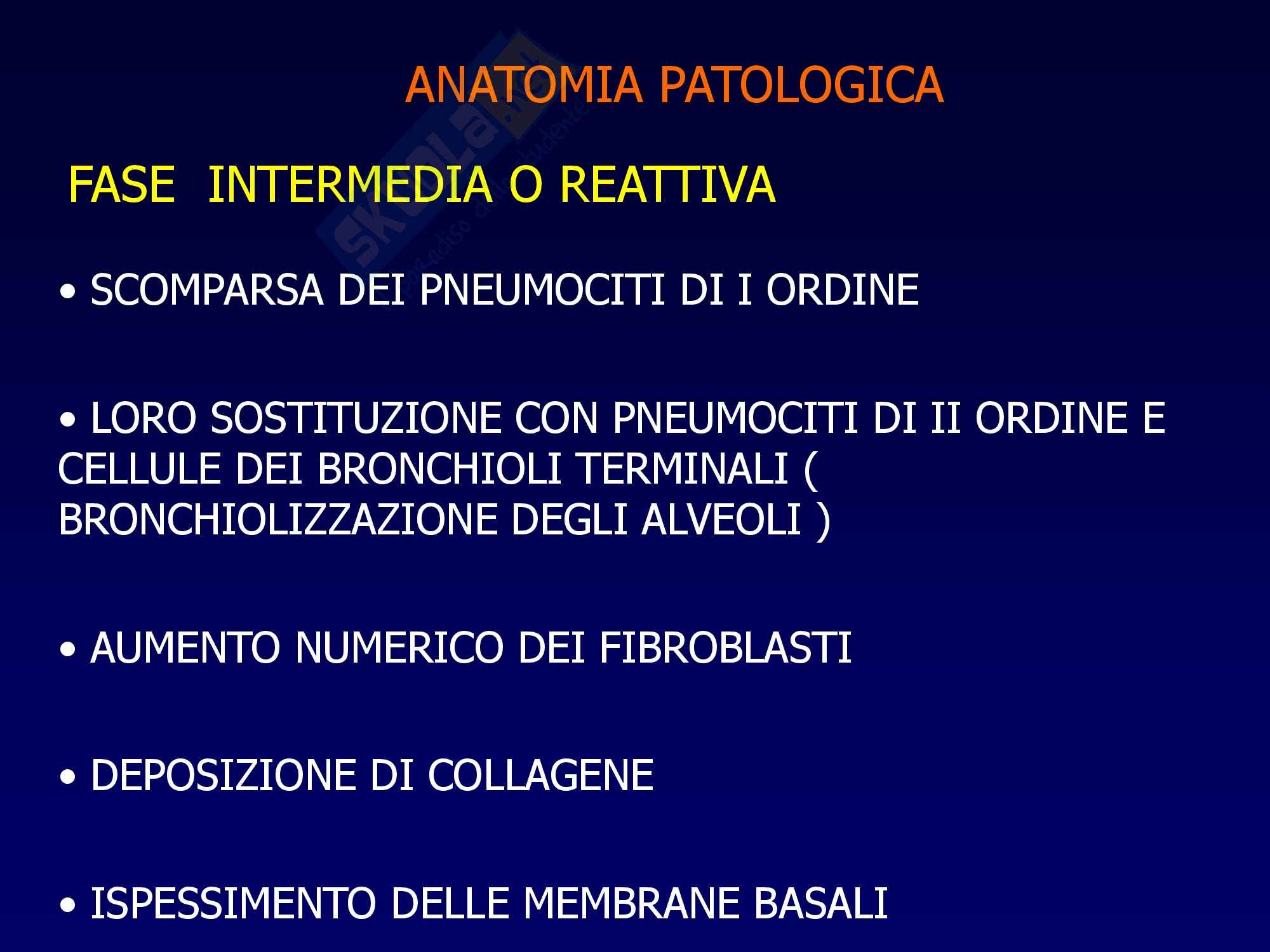 ANATOMIA PATOLOGICA

FASE INTERMEDIA O REATTIVA

• SCOMPARSA DEI PNEUMOCITI DI I ORDINE

• LORO SOSTITUZIONE CON PNEUMOCITI DI II ORDINE E CELLULE DEI BRONCHIOLI TERMINALI ( BRONCHIOLIZZAZIONE DEGLI ALVEOLI )

• AUMENTO NUMERICO DEI FIBROBLASTI

• DEPOSIZIONE DI COLLAGENE

• ISPESSIMENTO DELLE MEMBRANE BASALI